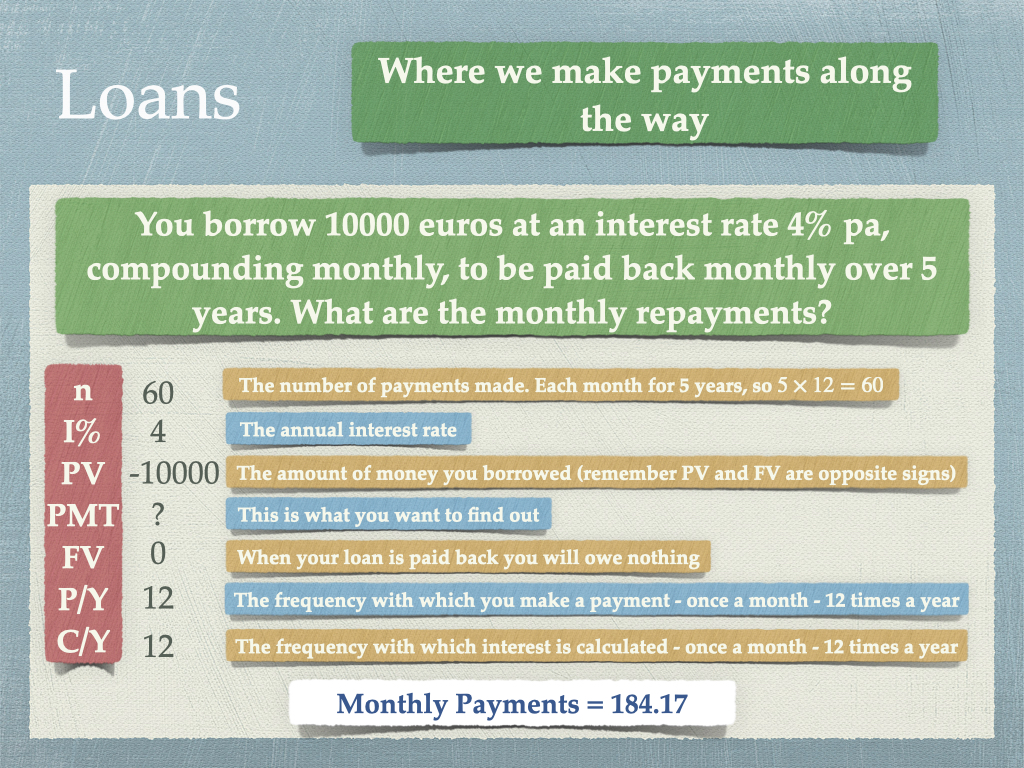 Loans

Where we make payments along the way

You borrow 10000 euros at an interest rate 4% pa, compounding monthly, to be paid back monthly over 5 years. What are the monthly repayments?

n 60 The number of payments made. Each month for 5 years, so $5 \times 12 = 60$

I% 4 The annual interest rate

PV -10000 The amount of money you borrowed (remember PV and FV are opposite signs)

PMT ? This is what you want to find out

FV 0 When your loan is paid back you will owe nothing

P/Y 12 The frequency with which you make a payment - once a month - 12 times a year

C/Y 12 The frequency with which interest is calculated - once a month - 12 times a year

Monthly Payments = 184.17